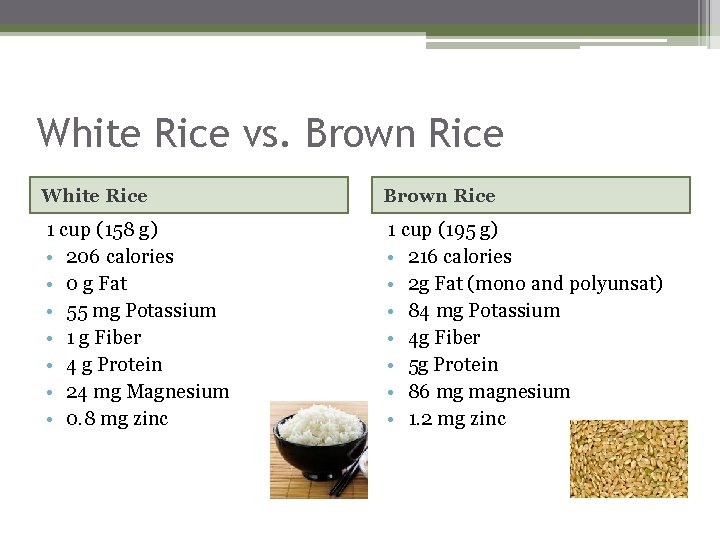 White Rice vs. Brown Rice

White Rice

1 cup (158 g)
• 206 calories
• 0 g Fat
• 55 mg Potassium
• 1 g Fiber
• 4 g Protein
• 24 mg Magnesium
• 0.8 mg zinc

Brown Rice

1 cup (195 g)
• 216 calories
• 2g Fat (mono and polyunsat)
• 84 mg Potassium
• 4g Fiber
• 5g Protein
• 86 mg magnesium
• 1.2 mg zinc